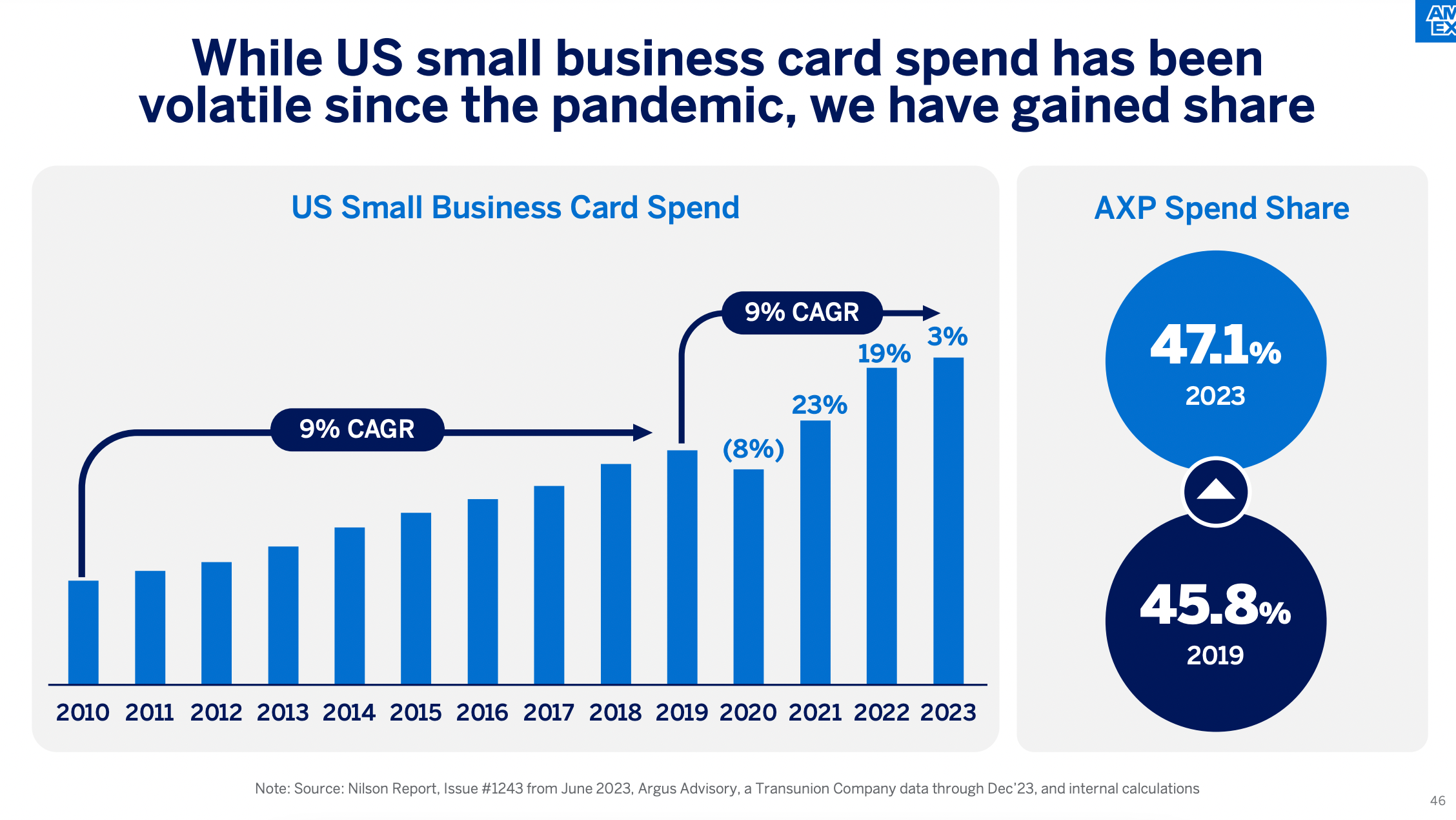 AM EX

While US small business card spend has been volatile since the pandemic, we have gained share

US Small Business Card Spend

9% CAGR

9% CAGR

(8%)

23%

19%

3%

2010 2011 2012 2013 2014 2015 2016 2017 2018 2019 2020 2021 2022 2023

AXP Spend Share

47.1%
2023

45.8%
2019

Note: Source: Nilson Report, Issue #1243 from June 2023, Argus Advisory, a Transunion Company data through Dec'23, and internal calculations

46